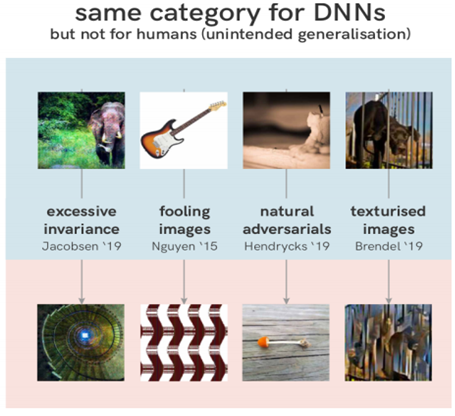 same category for DNNs
but not for humans (unintended generalisation)

excessive invariance
Jacobsen '19

fooling images
Nguyen '15

natural adversarials
Hendrycks '19

texturised images
Brendel '19